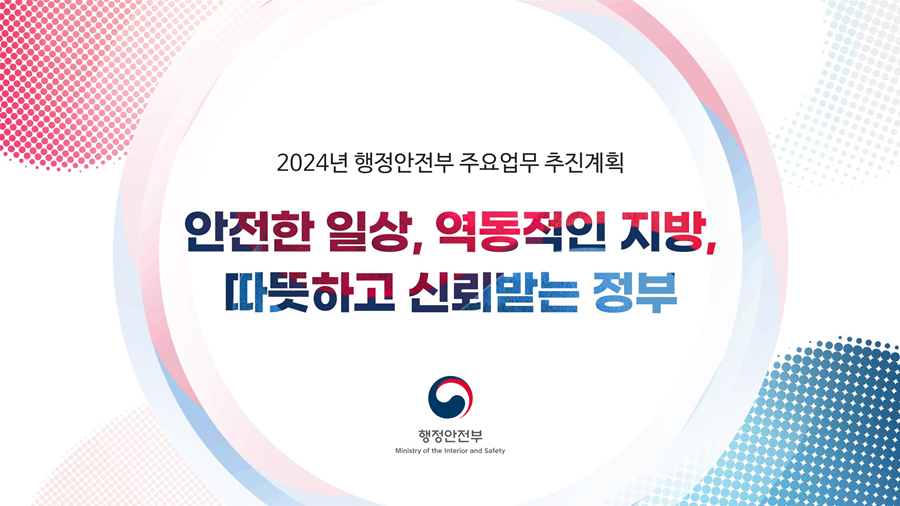 2024년 행정안전부 주요업무 추진계획

안전한 일상, 역동적인 지방,
따뜻하고 신뢰받는 정부

행정안전부
Ministry of the Interior and Safety